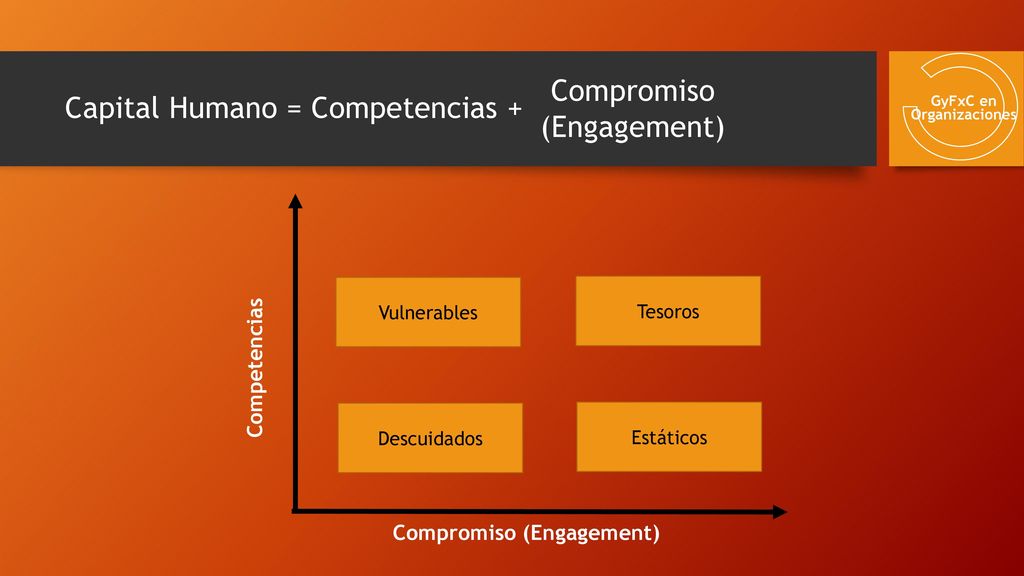 Capital Humano = Competencias + Compromiso (Engagement)

GyFxC en Organizaciones

Competencias

Vulnerables

Tesoros

Descuidados

Estáticos

Compromiso (Engagement)